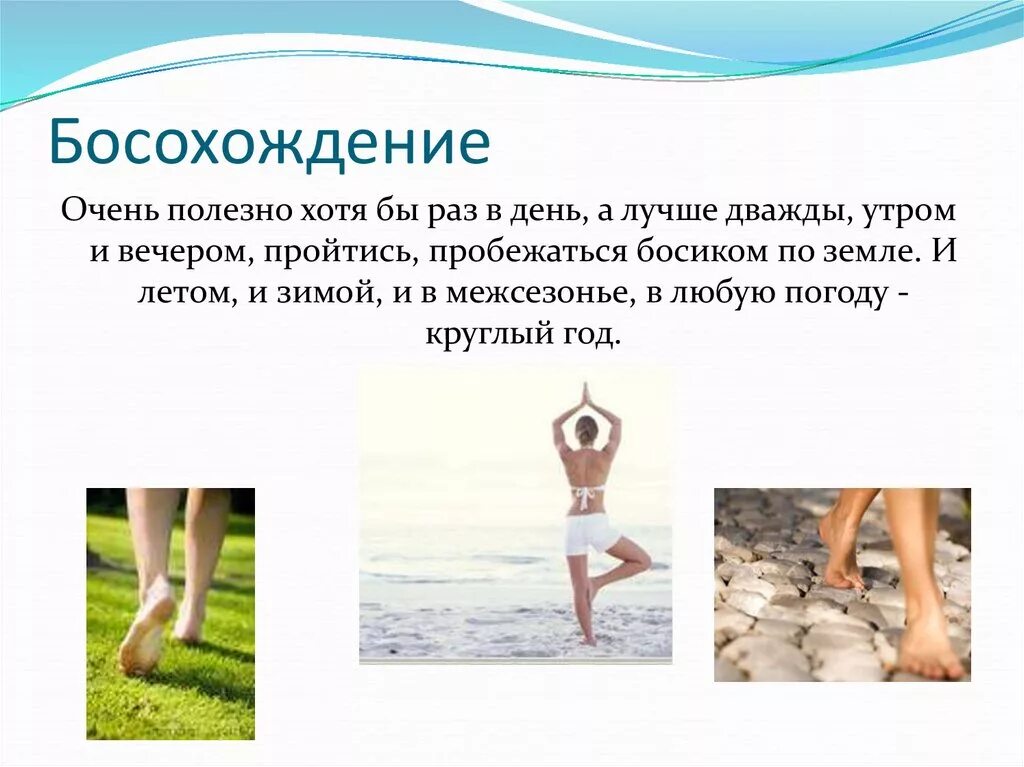 Босохождение

Очень полезно хотя бы раз в день, а лучше дважды, утром и вечером, пройтись, пробежаться босиком по земле. И летом, и зимой, и в межсезонье, в любую погоду - круглый год.